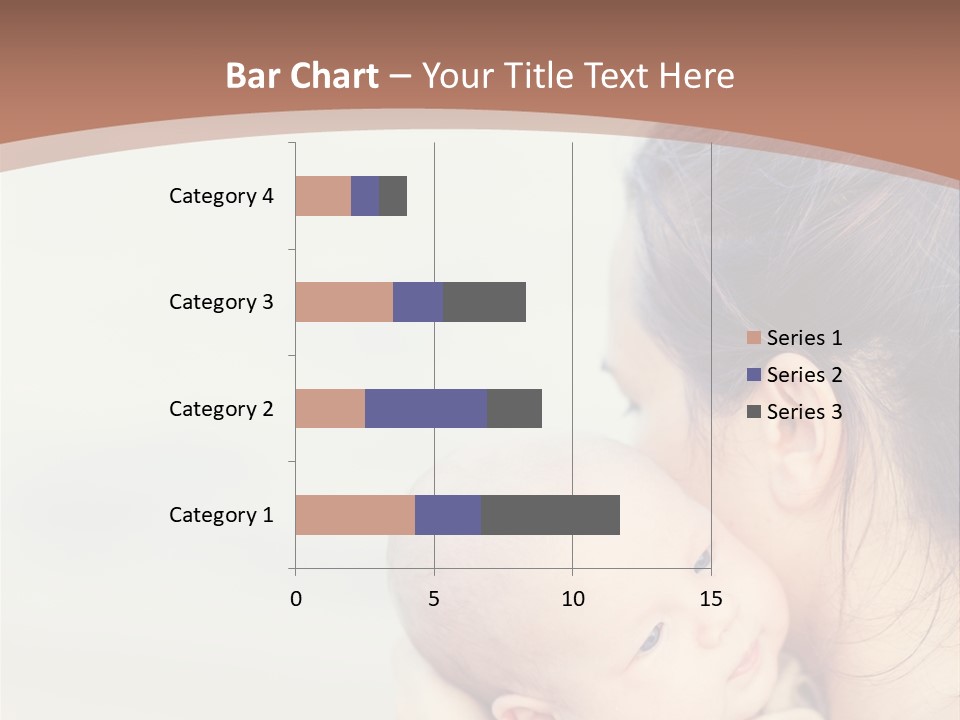 Bar Chart – Your Title Text Here

Category 4
Category 3
Category 2
Category 1

0 5 10 15

Series 1
Series 2
Series 3